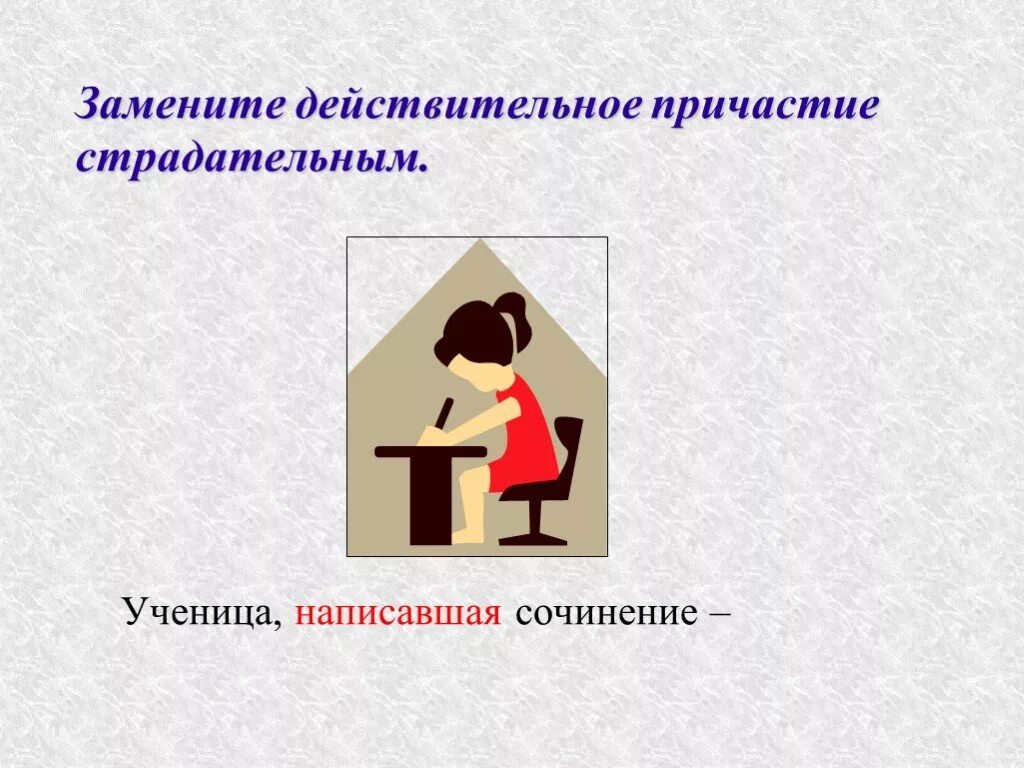 Замените действительное причастие страдательным.

Ученица, написавшая сочинение –